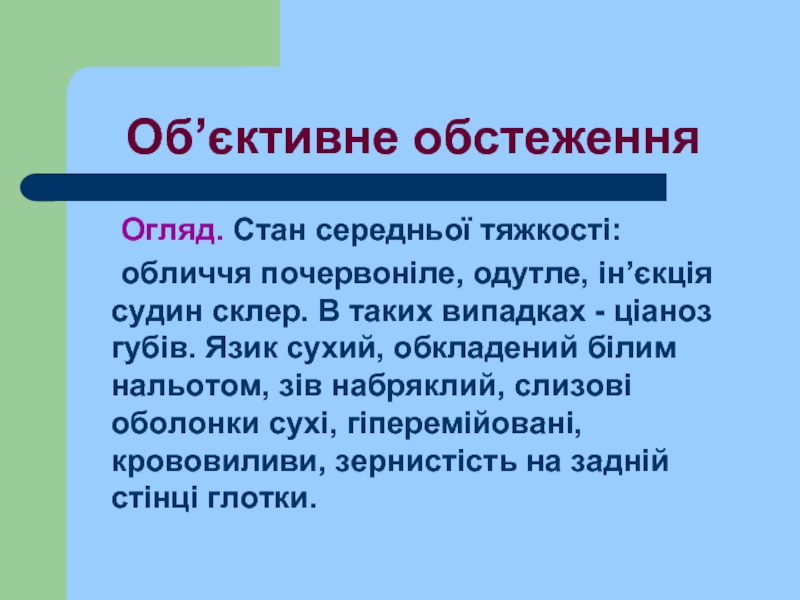 Об’єктивне обстеження

Огляд. Стан середньої тяжкості:

обличчя почервоніле, одутле, ін’єкція судин склер. В таких випадках - ціаноз губів. Язик сухий, обкладений білим нальотом, зів набряклий, слизові оболонки сухі, гіперемійовані, крововиливи, зернистість на задній стінці глотки.